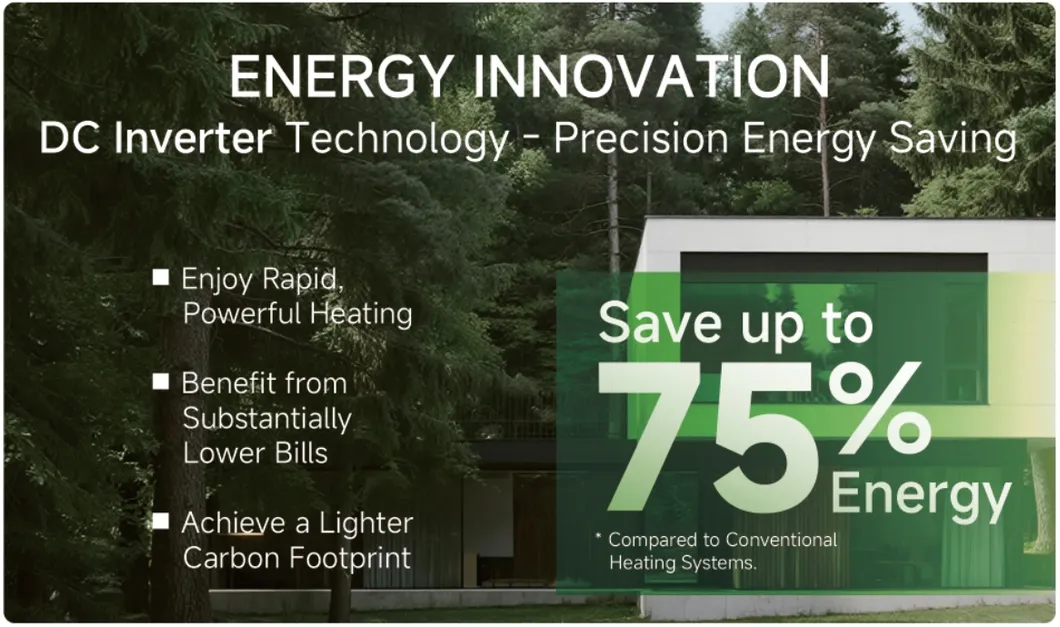 ENERGY INNOVATION

DC Inverter Technology - Precision Energy Saving

■ Enjoy Rapid, Powerful Heating

■ Benefit from Substantially Lower Bills

■ Achieve a Lighter Carbon Footprint

Save up to
75%
Energy

* Compared to Conventional Heating Systems.